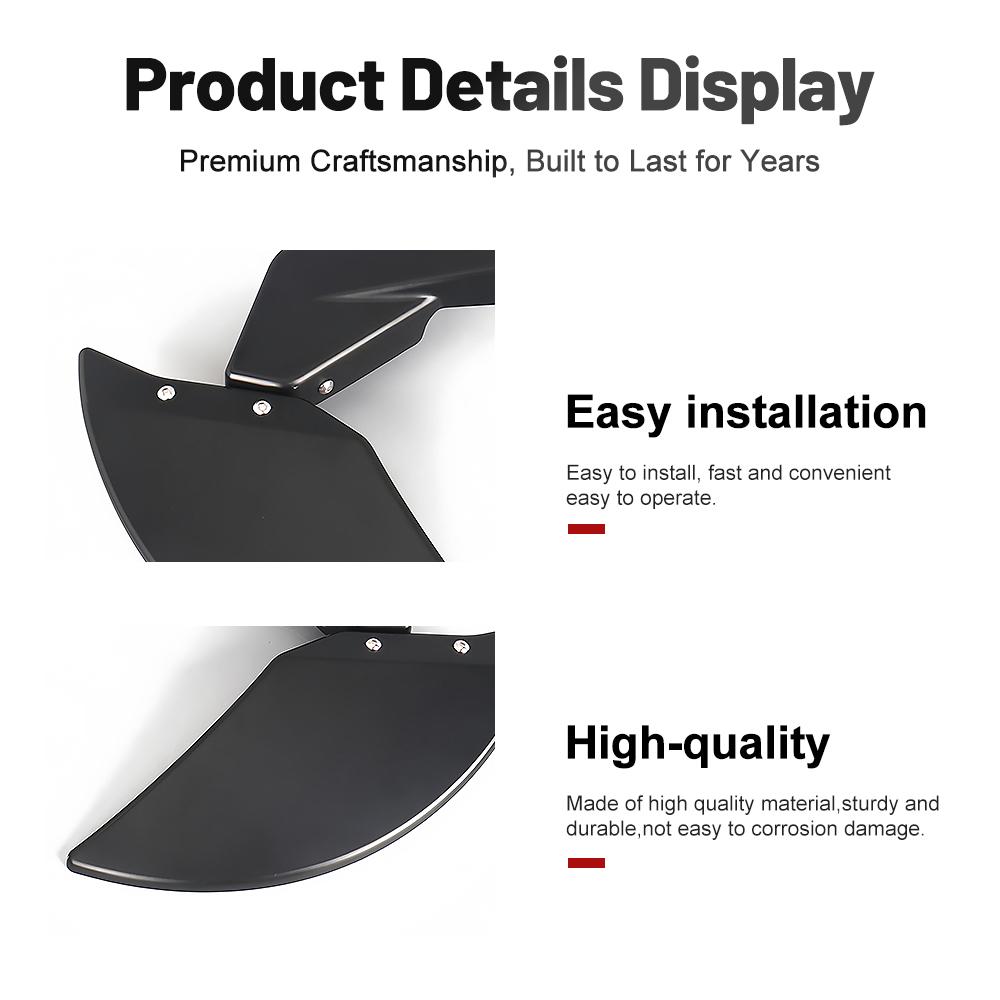 Product Details Display

Premium Craftsmanship, Built to Last for Years

Easy installation

Easy to install, fast and convenient easy to operate.

High-quality

Made of high quality material,sturdy and durable,not easy to corrosion damage.